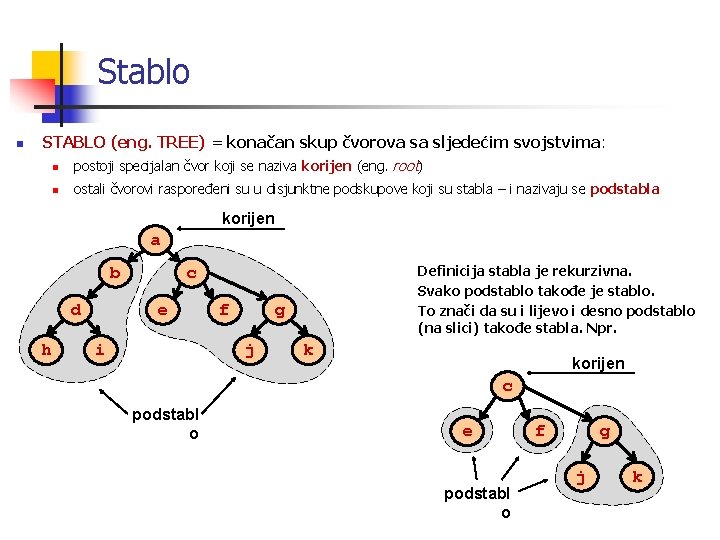 Stablo

STABLO (eng. TREE) = konačan skup čvorova sa sljedećim svojstvima:

postoji specijalan čvor koji se naziva korijen (eng. root)

ostali čvorovi raspoređeni su u disjunktne podskupove koji su stabla – i nazivaju se podstabla

korijen

a

b

c

d

e

f

g

h

i

j

k

podstablo

Definicija stabla je rekurzivna.
Svako podstablo takođe je stablo.
To znači da su i lijevo i desno podstablo (na slici) takođe stabla. Npr.

korijen

c

e

f

g

j

k

podstablo